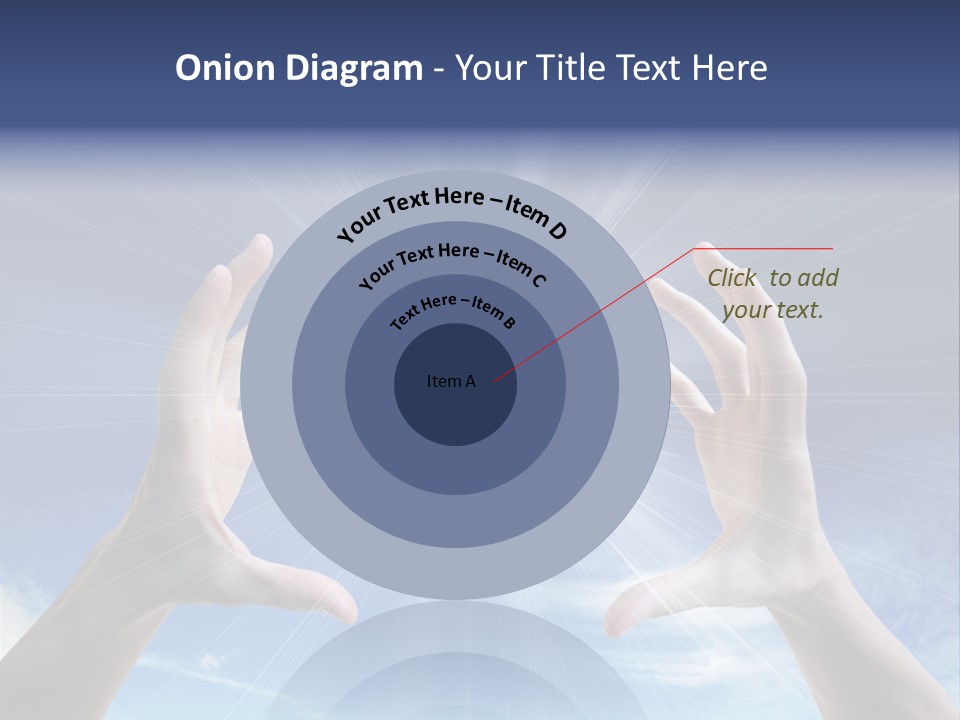 Onion Diagram - Your Title Text Here

Your Text Here – Item D

Your Text Here – Item C

Text Here – Item B

Item A

Click to add your text.